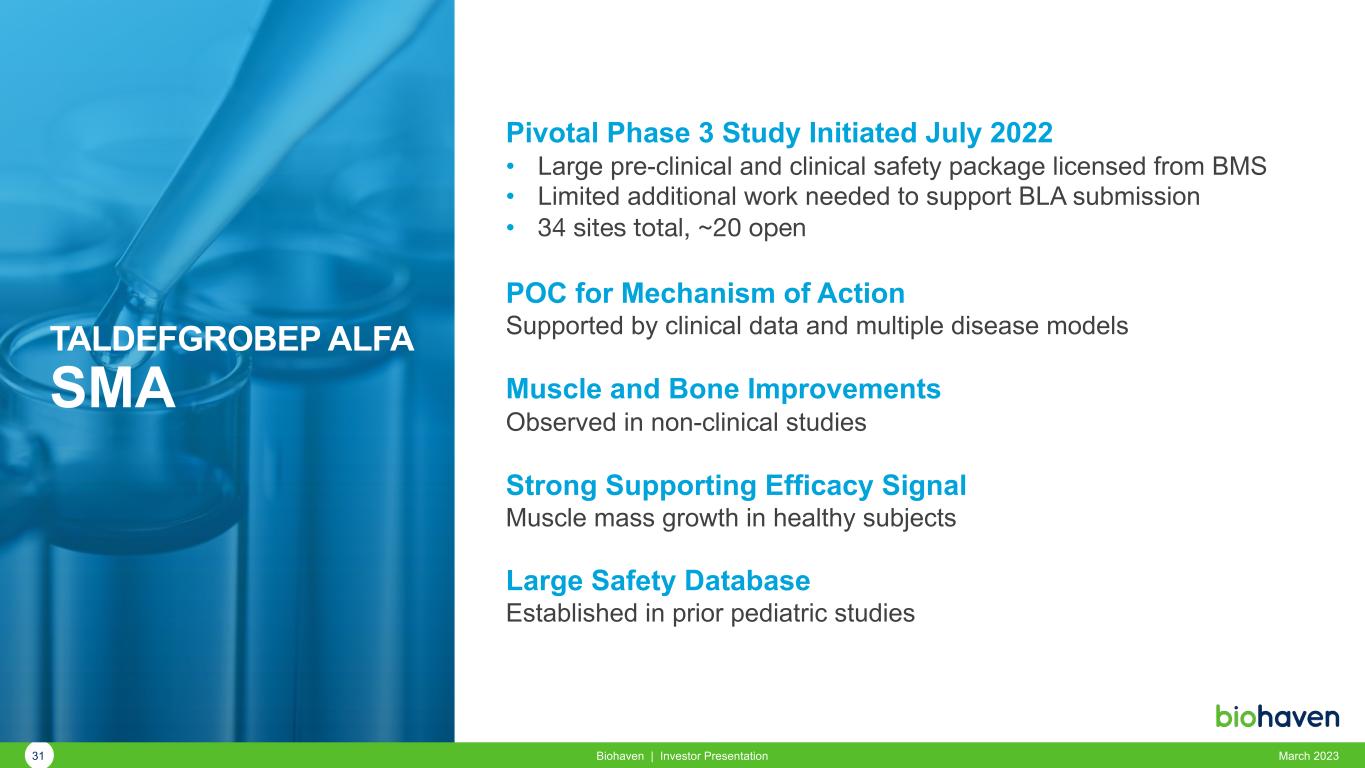 TALDEFGROBEP ALFA
SMA

Pivotal Phase 3 Study Initiated July 2022
• Large pre-clinical and clinical safety package licensed from BMS
• Limited additional work needed to support BLA submission
• 34 sites total, ~20 open

POC for Mechanism of Action
Supported by clinical data and multiple disease models

Muscle and Bone Improvements
Observed in non-clinical studies

Strong Supporting Efficacy Signal
Muscle mass growth in healthy subjects

Large Safety Database
Established in prior pediatric studies

biohaven

31 Biohaven | Investor Presentation March 2023